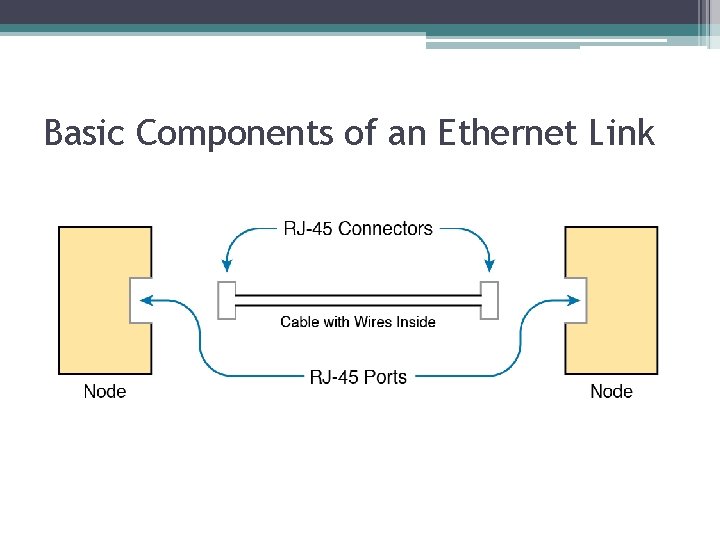 Basic Components of an Ethernet Link

RJ-45 Connectors

Cable with Wires Inside

RJ-45 Ports

Node

Node